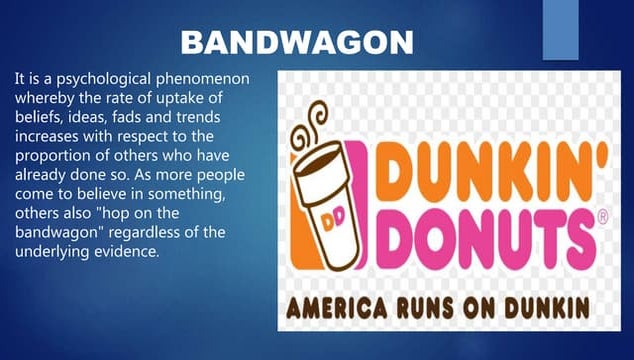 BANDWAGON

It is a psychological phenomenon whereby the rate of uptake of beliefs, ideas, fads and trends increases with respect to the proportion of others who have already done so. As more people come to believe in something, others also "hop on the bandwagon" regardless of the underlying evidence.

DD

DUNKIN' DONUTS®

AMERICA RUNS ON DUNKIN